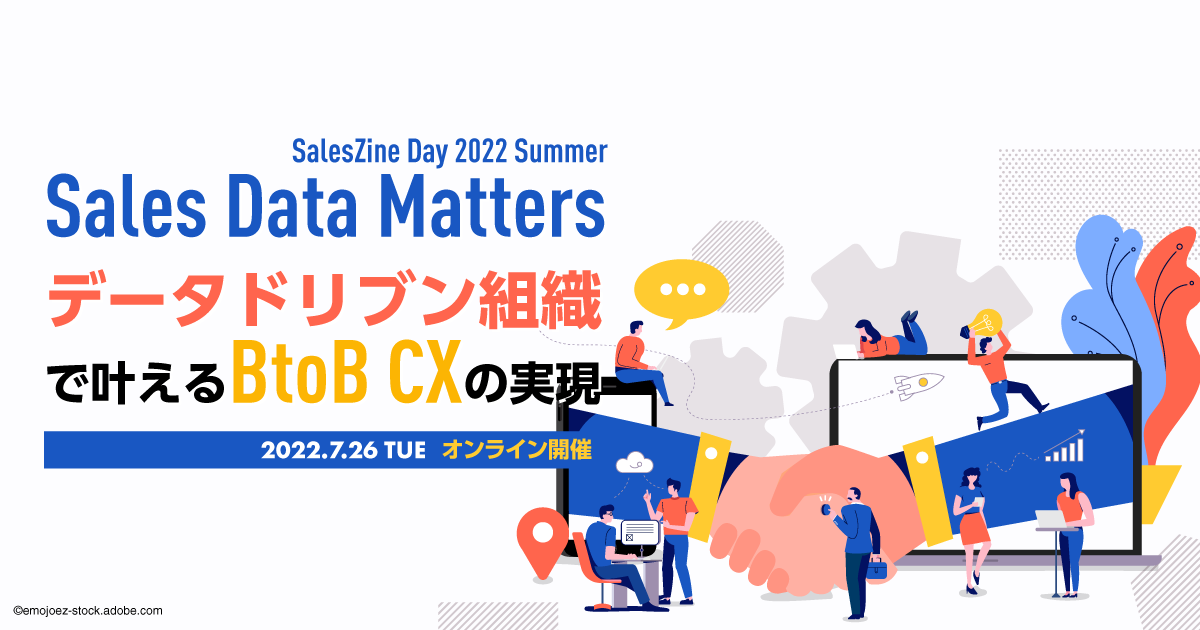 SalesZine Day 2022 Summer

Sales Data Matters

データドリブン組織

で叶えるBtoB CXの実現

2022.7.26 TUE オンライン開催

©emojoez-stock.adobe.com